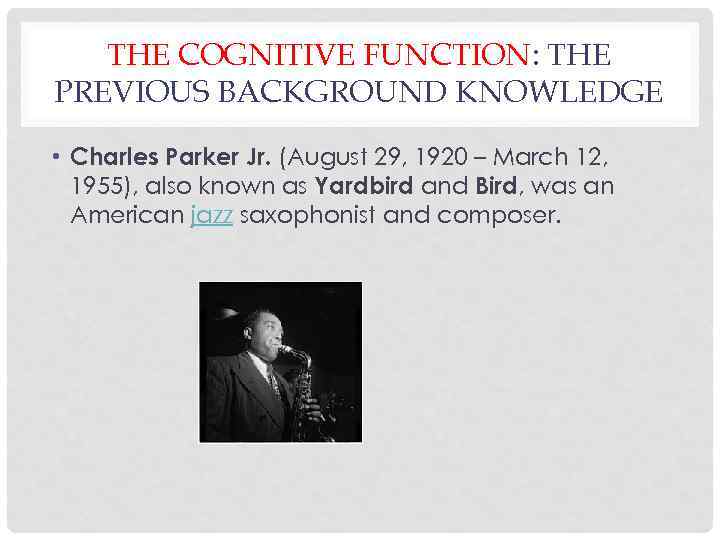 THE COGNITIVE FUNCTION: THE PREVIOUS BACKGROUND KNOWLEDGE

• Charles Parker Jr. (August 29, 1920 – March 12, 1955), also known as Yardbird and Bird, was an American jazz saxophonist and composer.